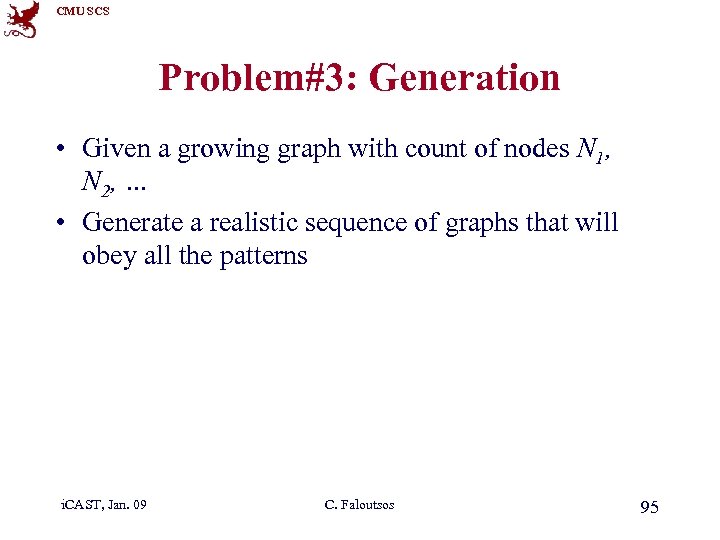 CMU SCS

Problem#3: Generation

• Given a growing graph with count of nodes $N_1$, $N_2$, ...
• Generate a realistic sequence of graphs that will obey all the patterns

iCAST, Jan. 09

C. Faloutsos

95